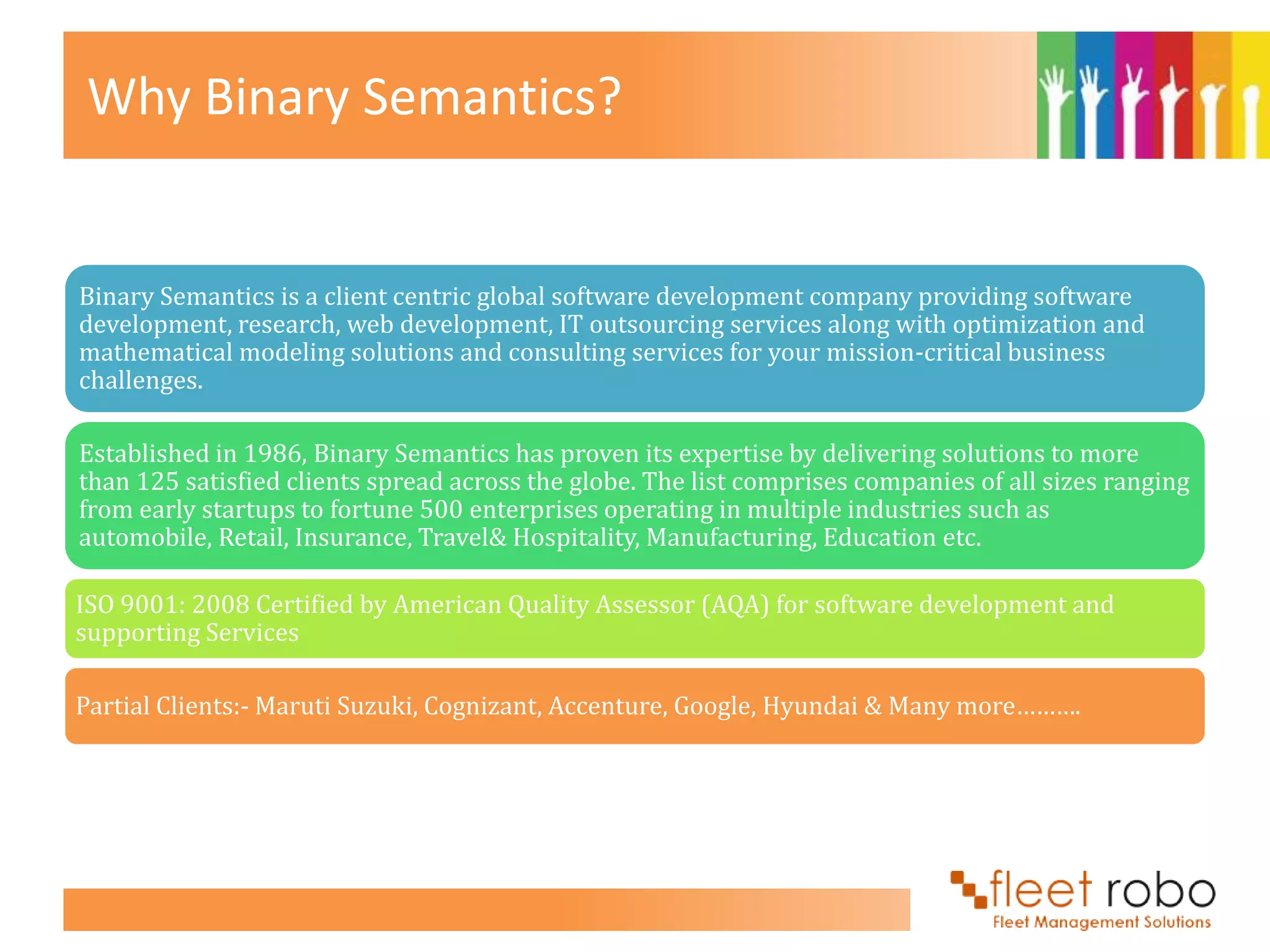 Why Binary Semantics?

Binary Semantics is a client centric global software development company providing software development, research, web development, IT outsourcing services along with optimization and mathematical modeling solutions and consulting services for your mission-critical business challenges.

Established in 1986, Binary Semantics has proven its expertise by delivering solutions to more than 125 satisfied clients spread across the globe. The list comprises companies of all sizes ranging from early startups to fortune 500 enterprises operating in multiple industries such as automobile, Retail, Insurance, Travel& Hospitality, Manufacturing, Education etc.

ISO 9001: 2008 Certified by American Quality Assessor (AQA) for software development and supporting Services

Partial Clients:- Maruti Suzuki, Cognizant, Accenture, Google, Hyundai & Many more……….

fleet robo
Fleet Management Solutions